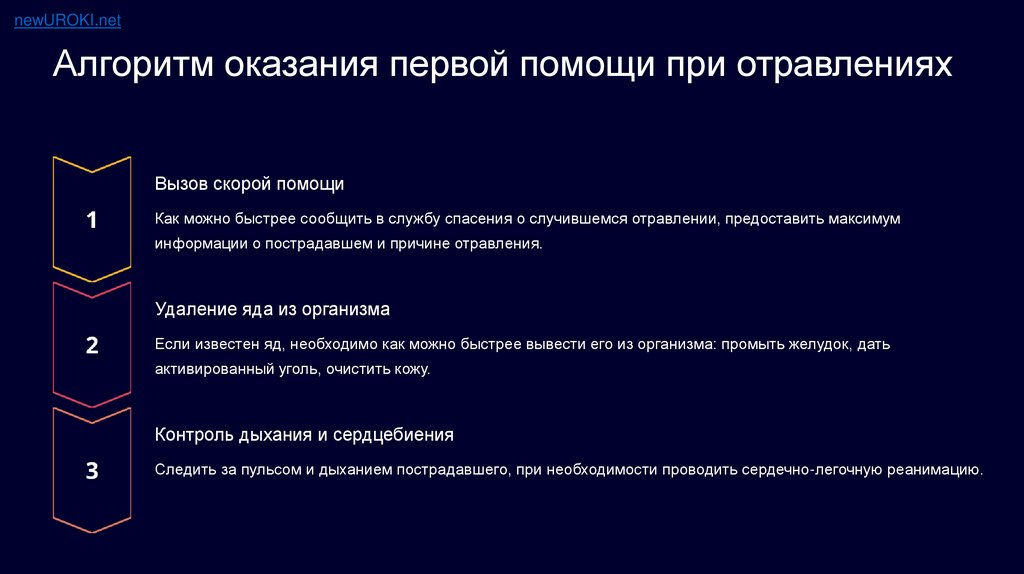 newUROKI.net

Алгоритм оказания первой помощи при отравлениях

1

Вызов скорой помощи

Как можно быстрее сообщить в службу спасения о случившемся отравлении, предоставить максимум информации о пострадавшем и причине отравления.

2

Удаление яда из организма

Если известен яд, необходимо как можно быстрее вывести его из организма: промыть желудок, дать активированный уголь, очистить кожу.

3

Контроль дыхания и сердцебиения

Следить за пульсом и дыханием пострадавшего, при необходимости проводить сердечно-легочную реанимацию.